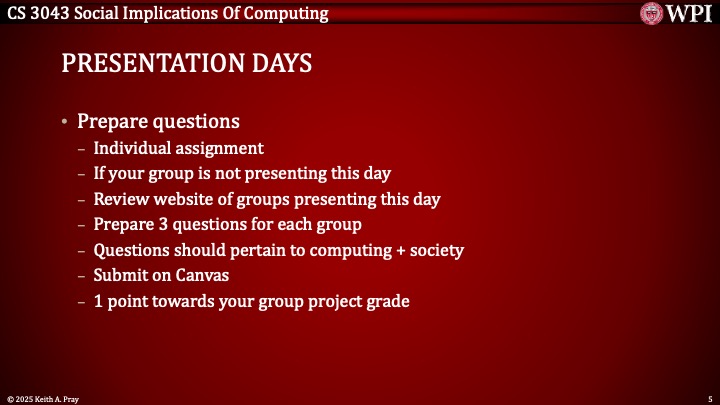 CS 3043 Social Implications Of Computing

WPI

PRESENTATION DAYS

• Prepare questions
– Individual assignment
– If your group is not presenting this day
– Review website of groups presenting this day
– Prepare 3 questions for each group
– Questions should pertain to computing + society
– Submit on Canvas
– 1 point towards your group project grade

© 2025 Keith A. Pray

5